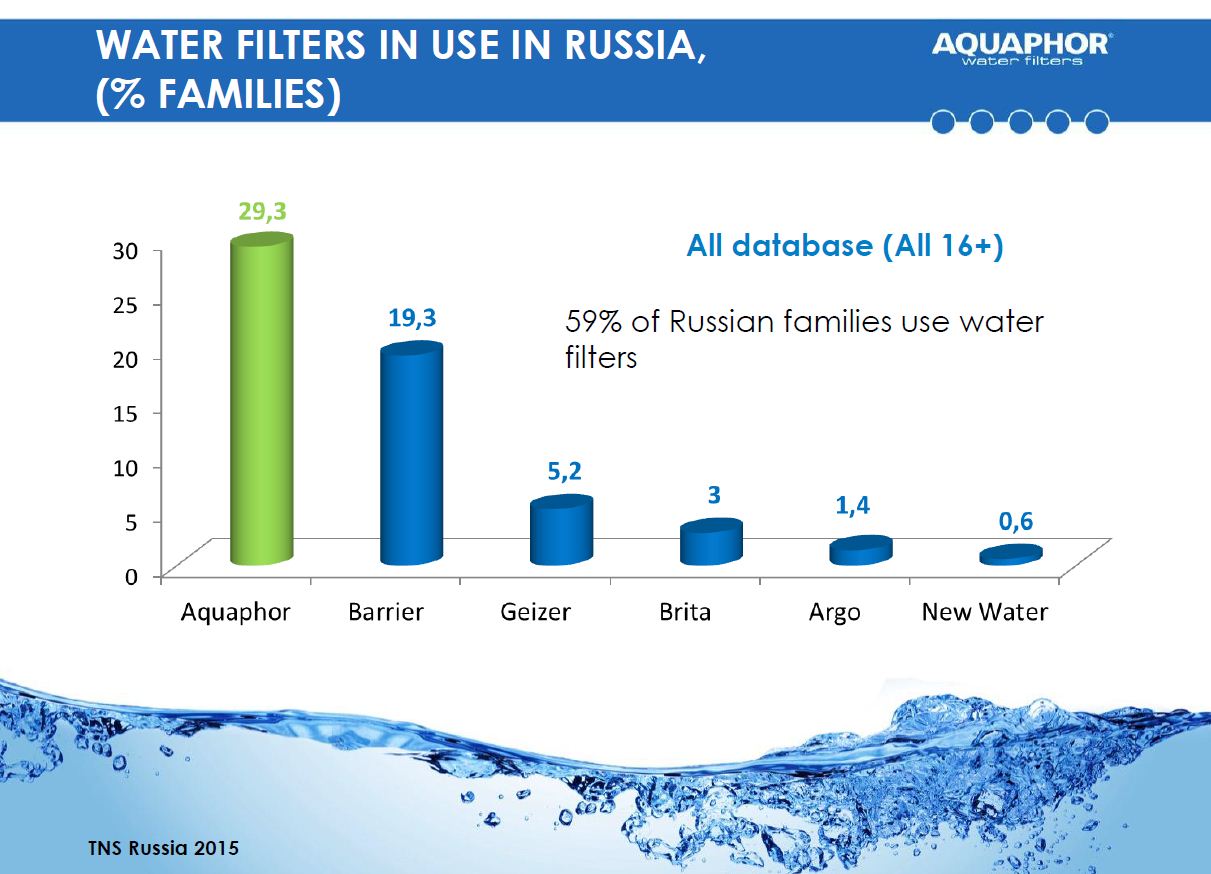 WATER FILTERS IN USE IN RUSSIA, (% FAMILIES)

AQUAPHOR® water filters

All database (All 16+)

59% of Russian families use water filters

30
25
20
15
10
5
0

29,3
19,3
5,2
3
1,4
0,6

Aquaphor
Barrier
Geizer
Brita
Argo
New Water

TNS Russia 2015